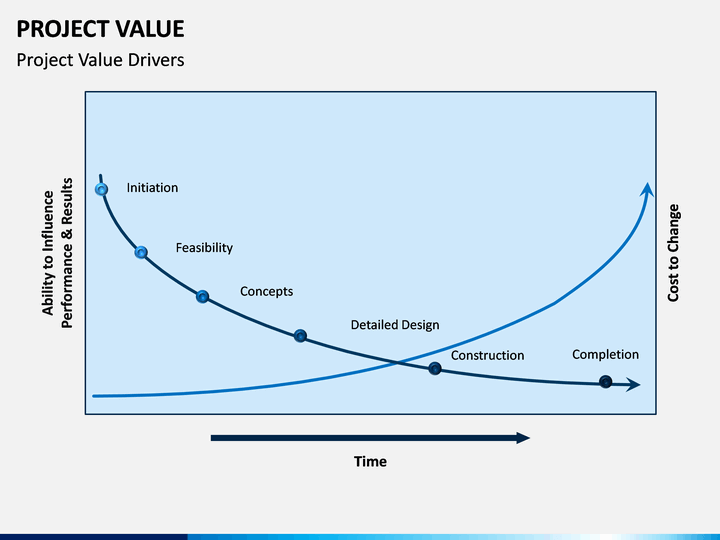 PROJECT VALUE

Project Value Drivers

Ability to Influence Performance & Results

Initiation

Feasibility

Concepts

Detailed Design

Construction

Completion

Cost to Change

Time